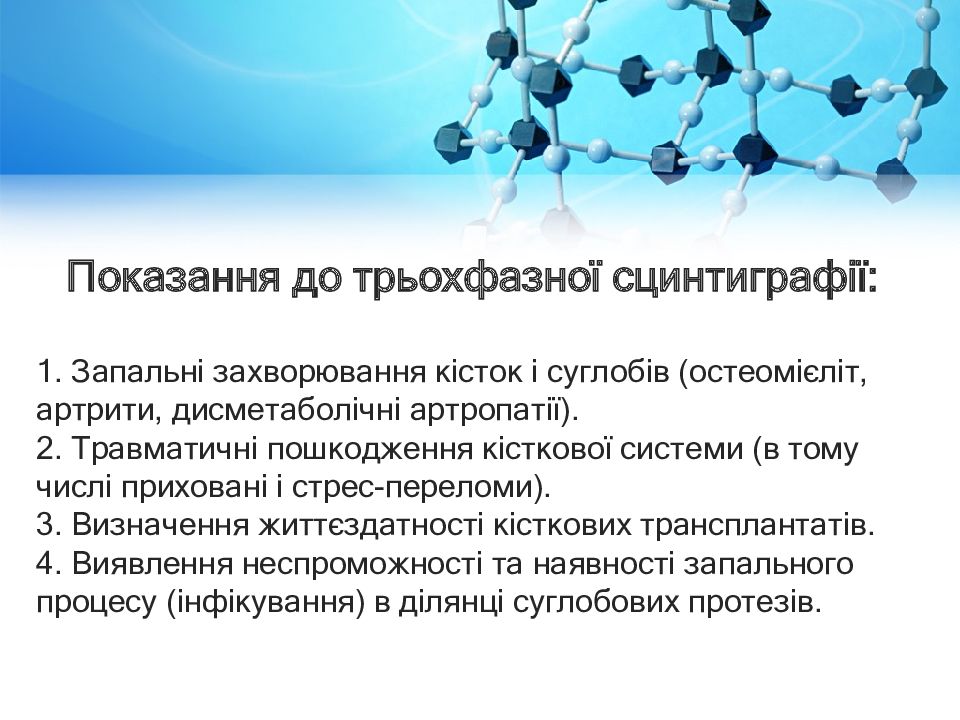 Показання до трьохфазної сцинтиграфії:

1. Запальні захворювання кісток і суглобів (остеомієліт, артрити, дисметаболічні артропатії).
2. Травматичні пошкодження кісткової системи (в тому числі приховані і стрес-переломи).
3. Визначення життєздатності кісткових трансплантатів.
4. Виявлення неспроможності та наявності запального процесу (інфікування) в ділянці суглобових протезів.